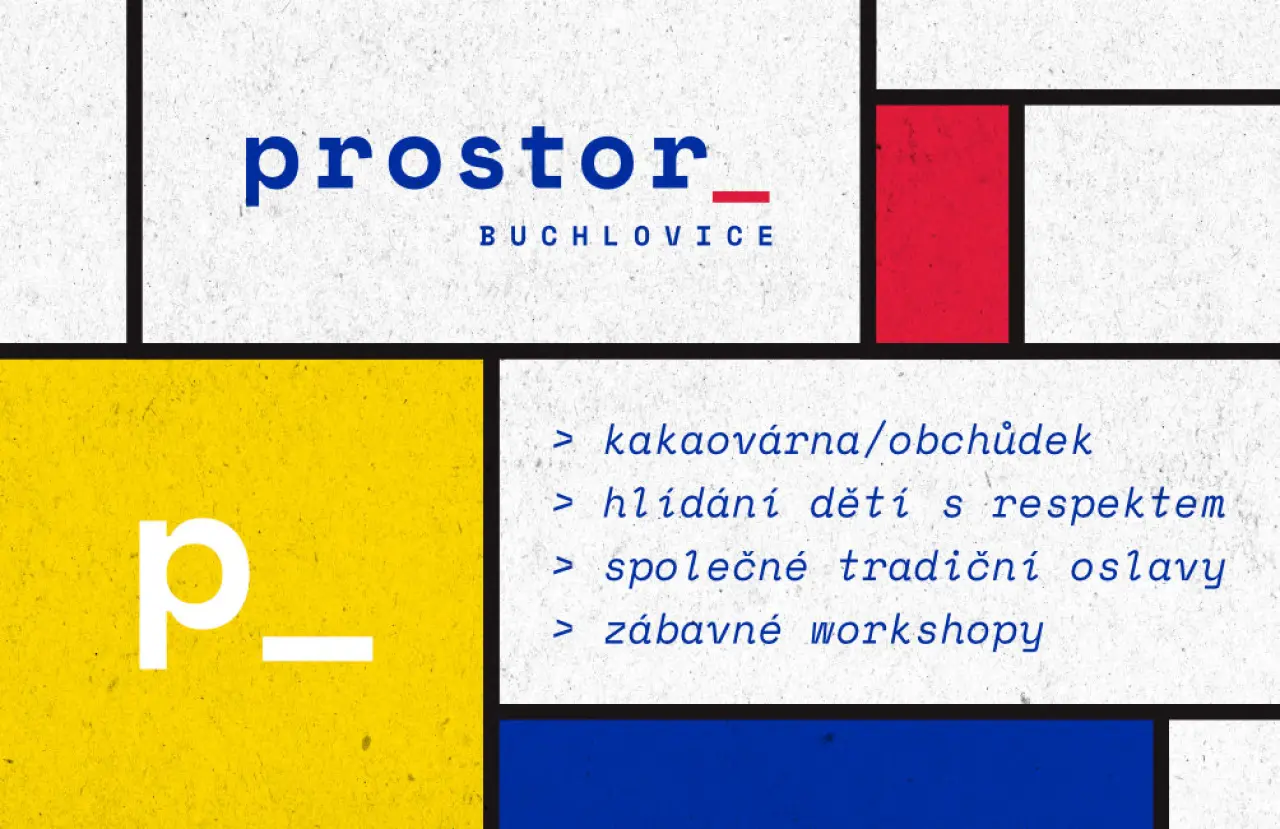 prostor_
BUCHLOVICE

p_

> kakaovárna/obchůdek
> hlídání dětí s respektem
> společné tradiční oslavy
> zábavné workshopy